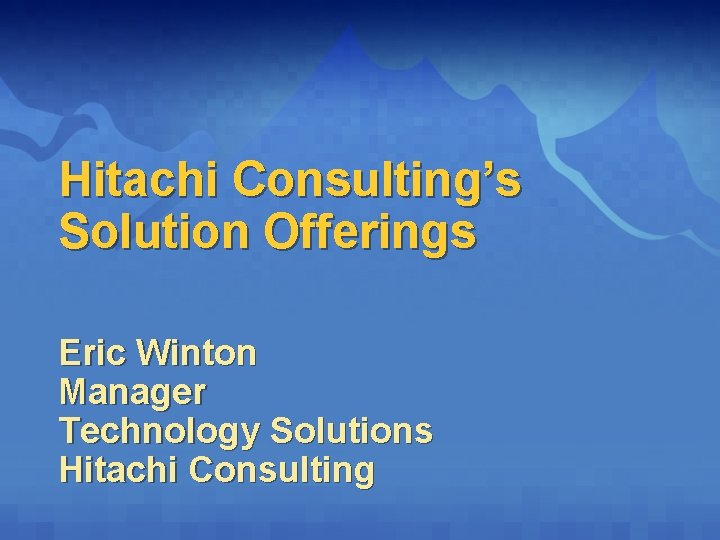 Hitachi Consulting’s Solution Offerings

Eric Winton
Manager
Technology Solutions
Hitachi Consulting